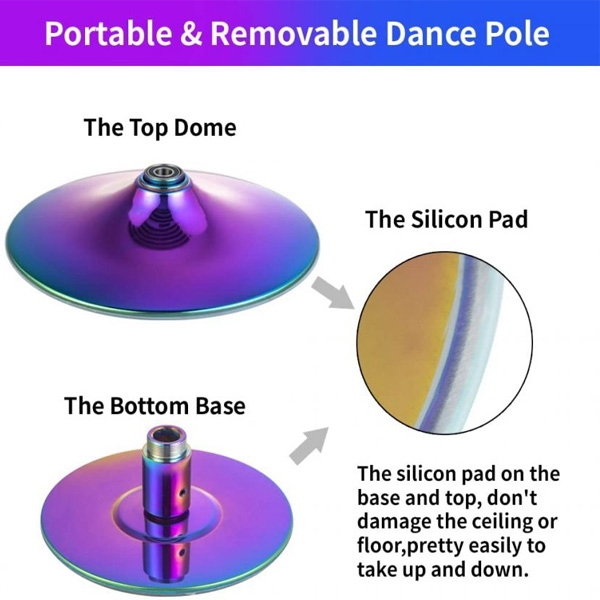 Portable & Removable Dance Pole

The Top Dome

The Silicon Pad

The Bottom Base

The silicon pad on the base and top, don't damage the ceiling or floor,pretty easily to take up and down.